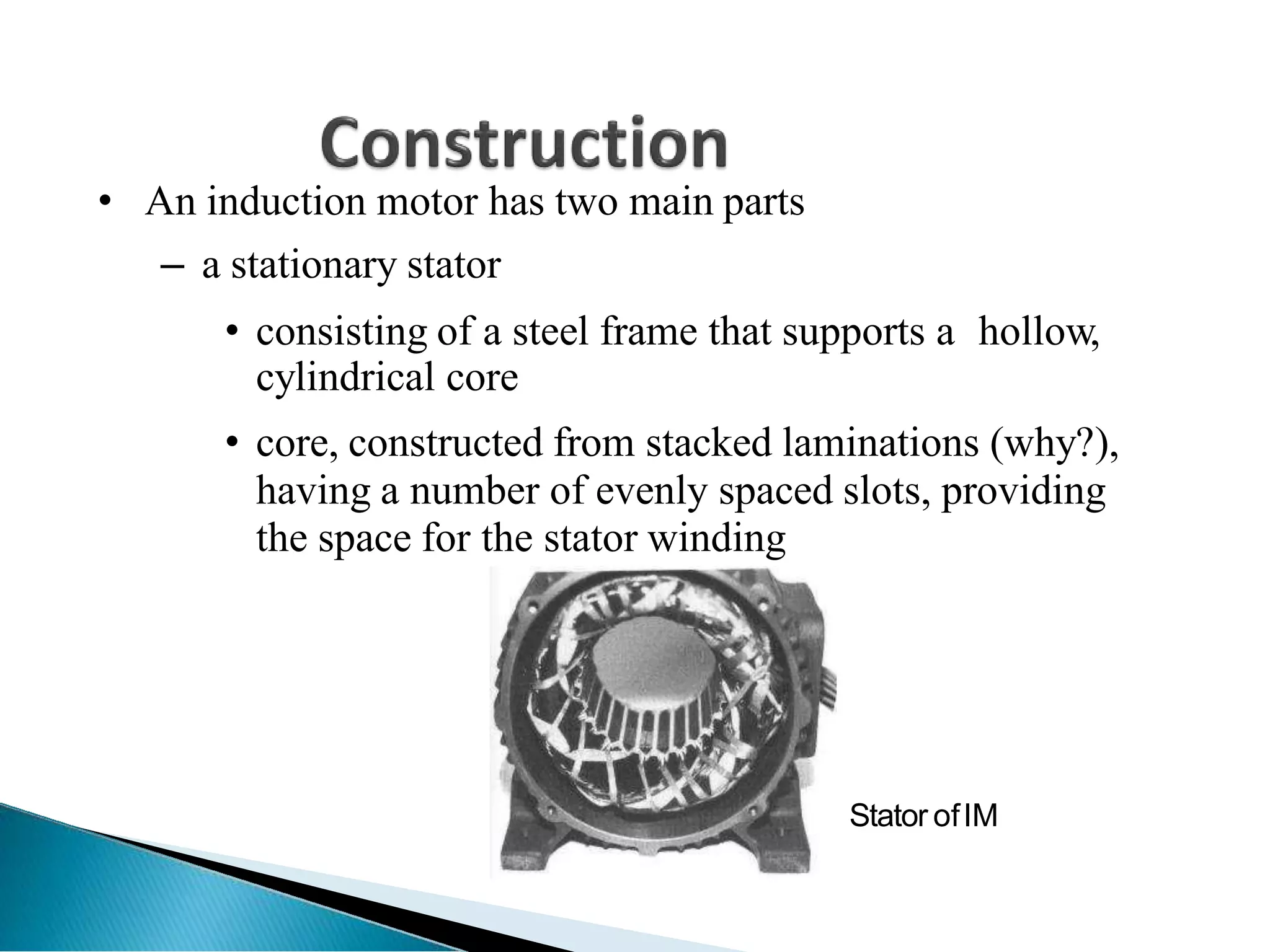 Construction

• An induction motor has two main parts

– a stationary stator

• consisting of a steel frame that supports a hollow, cylindrical core

• core, constructed from stacked laminations (why?), having a number of evenly spaced slots, providing the space for the stator winding

Stator of IM